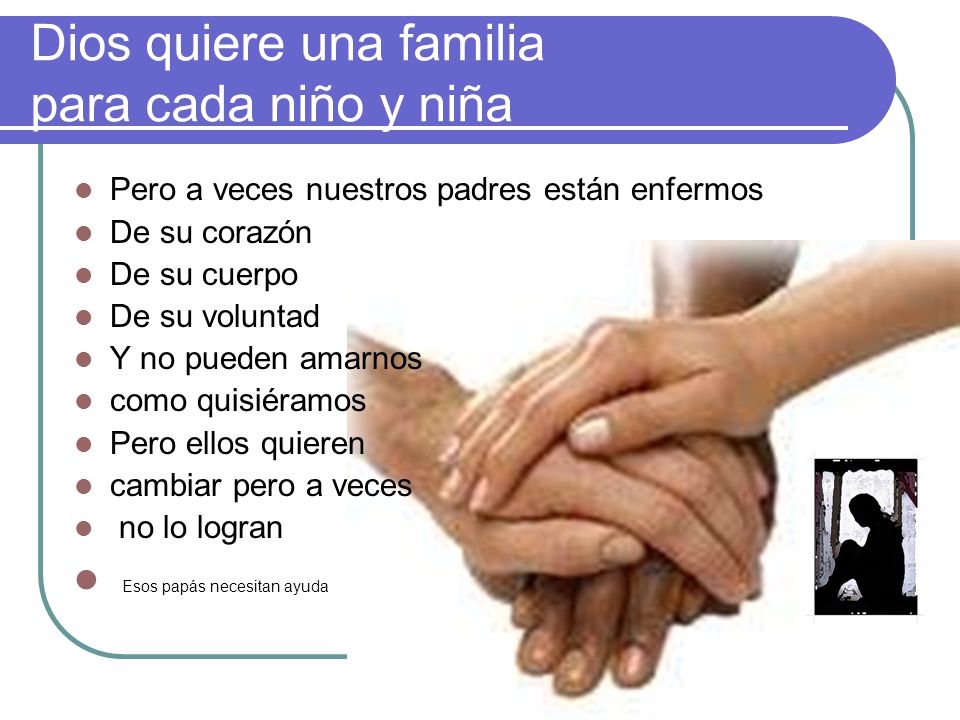 Dios quiere una familia para cada niño y niña

- Pero a veces nuestros padres están enfermos
- De su corazón
- De su cuerpo
- De su voluntad
- Y no pueden amarnos
- como quisiéramos
- Pero ellos quieren
- cambiar pero a veces
- no lo logran
- Esos papás necesitan ayuda